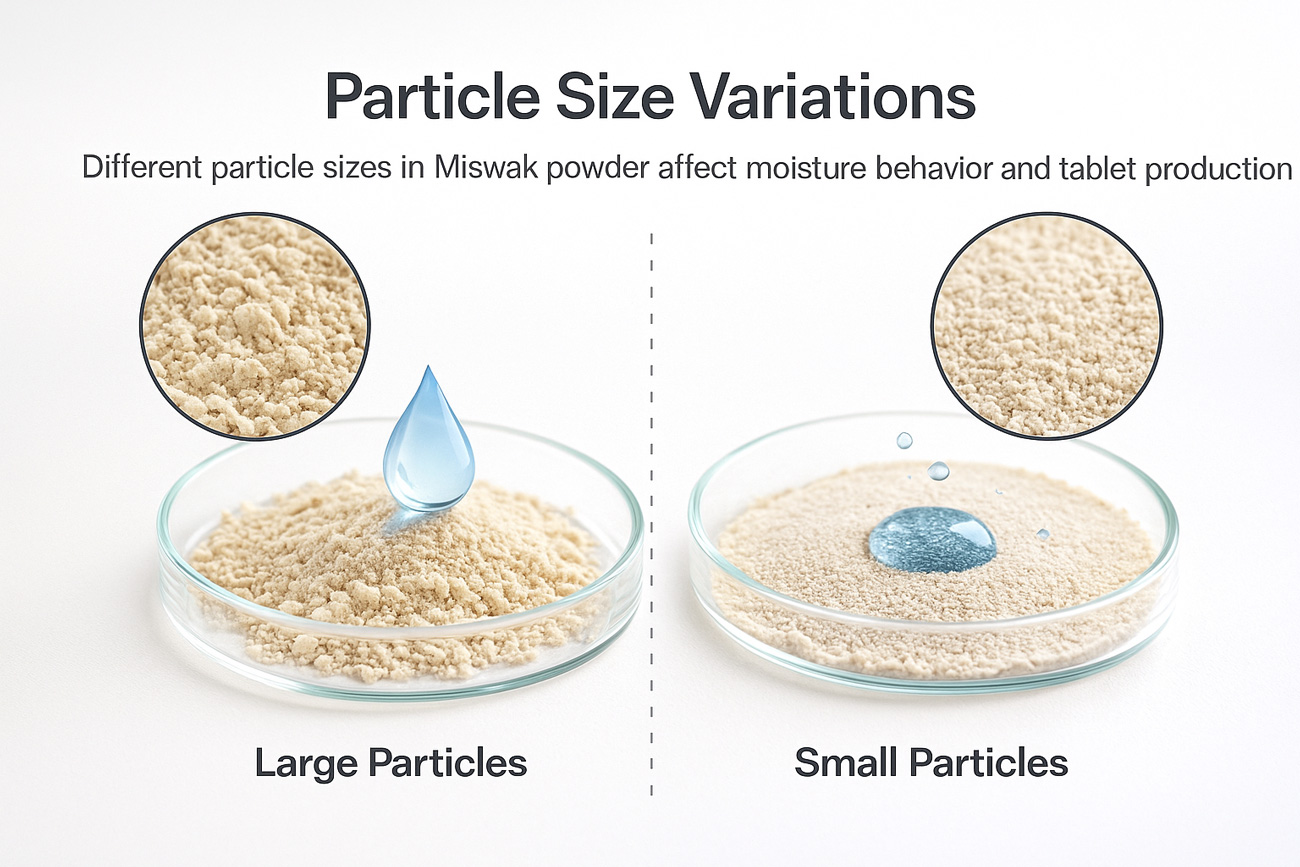 Particle Size Variations

Different particle sizes in Miswak powder affect moisture behavior and tablet production

Large Particles

Small Particles